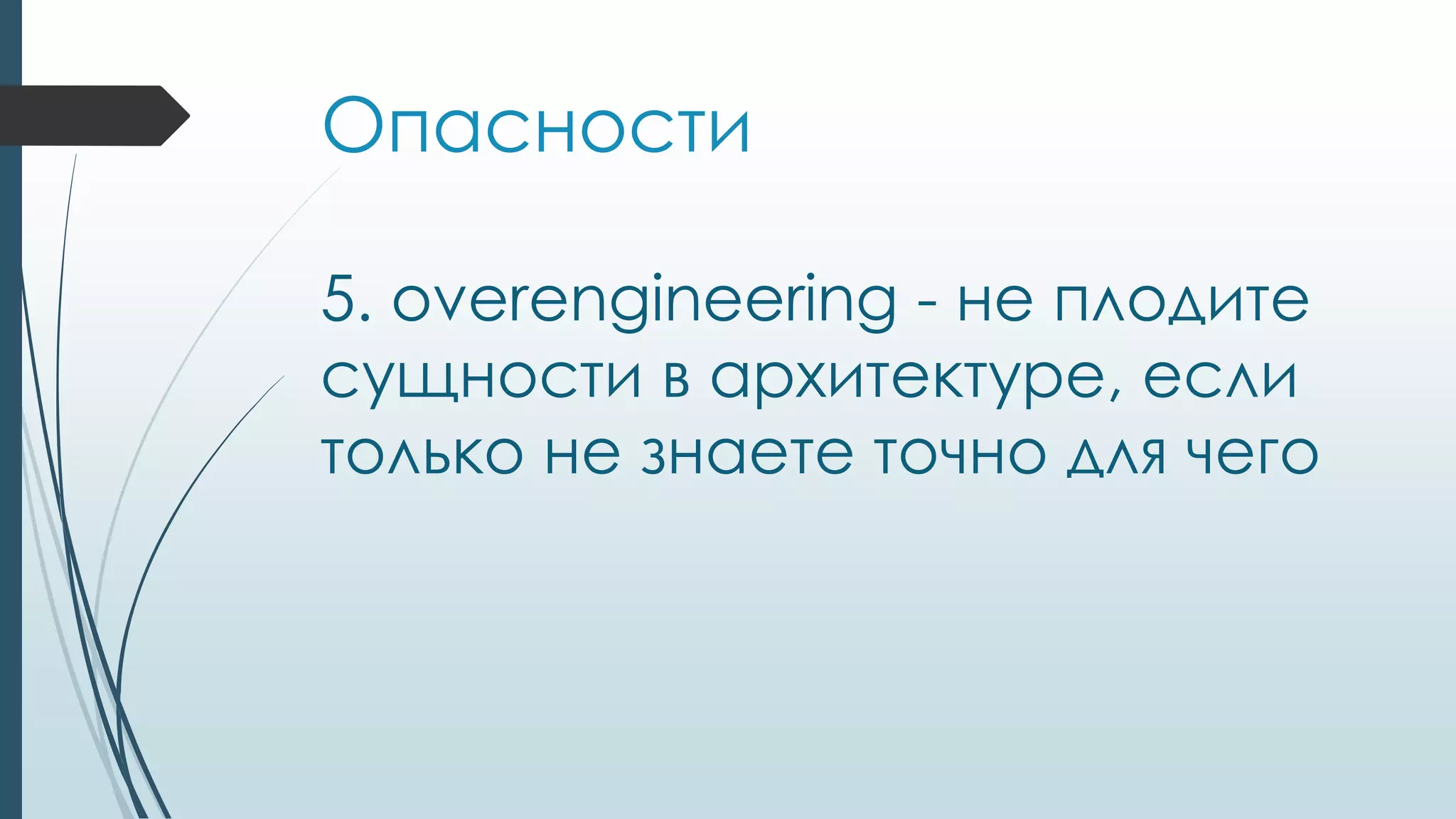 Опасности

5. overengineering - не плодите сущности в архитектуре, если только не знаете точно для чего